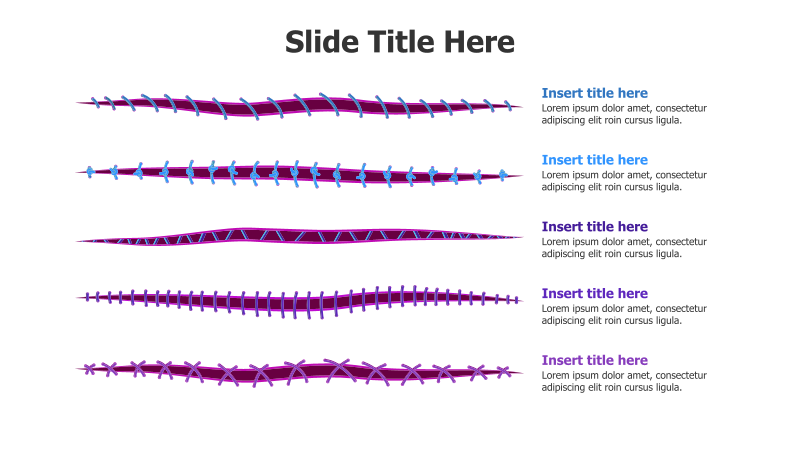 Slide Title Here

Insert title here
Lorem ipsum dolor amet, consectetur adipiscing elit roin cursus ligula.

Insert title here
Lorem ipsum dolor amet, consectetur adipiscing elit roin cursus ligula.

Insert title here
Lorem ipsum dolor amet, consectetur adipiscing elit roin cursus ligula.

Insert title here
Lorem ipsum dolor amet, consectetur adipiscing elit roin cursus ligula.

Insert title here
Lorem ipsum dolor amet, consectetur adipiscing elit roin cursus ligula.